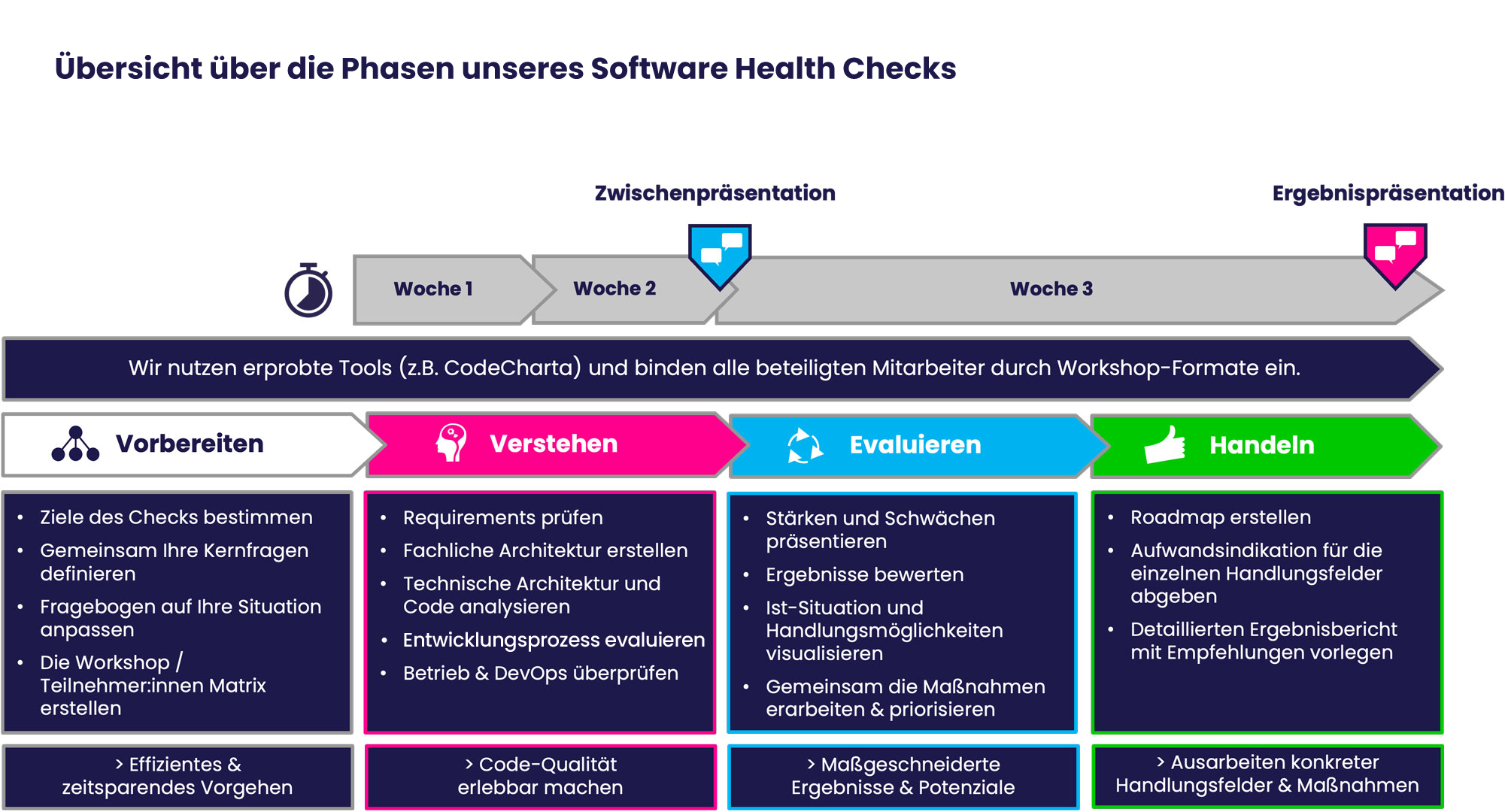 Übersicht über die Phasen unseres Software Health Checks

Zwischenpräsentation

Ergebnispräsentation

Woche 1

Woche 2

Woche 3

Wir nutzen erprobte Tools (z.B. CodeCharta) und binden alle beteiligten Mitarbeiter durch Workshop-Formate ein.

Vorbereiten

- Ziele des Checks bestimmen
- Gemeinsam Ihre Kernfragen definieren
- Fragebogen auf Ihre Situation anpassen
- Die Workshop / Teilnehmer:innen Matrix erstellen

> Effizientes & zeitsparendes Vorgehen

Verstehen

- Requirements prüfen
- Fachliche Architektur erstellen
- Technische Architektur und Code analysieren
- Entwicklungsprozess evaluieren
- Betrieb & DevOps überprüfen

> Code-Qualität erlebbar machen

Evaluieren

- Stärken und Schwächen präsentieren
- Ergebnisse bewerten
- Ist-Situation und Handlungsmöglichkeiten visualisieren
- Gemeinsam die Maßnahmen erarbeiten & priorisieren

> Maßgeschneiderte Ergebnisse & Potenziale

Handeln

- Roadmap erstellen
- Aufwandsindikation für die einzelnen Handlungsfelder abgeben
- Detaillierten Ergebnisbericht mit Empfehlungen vorlegen

> Ausarbeiten konkreter Handlungsfelder & Maßnahmen